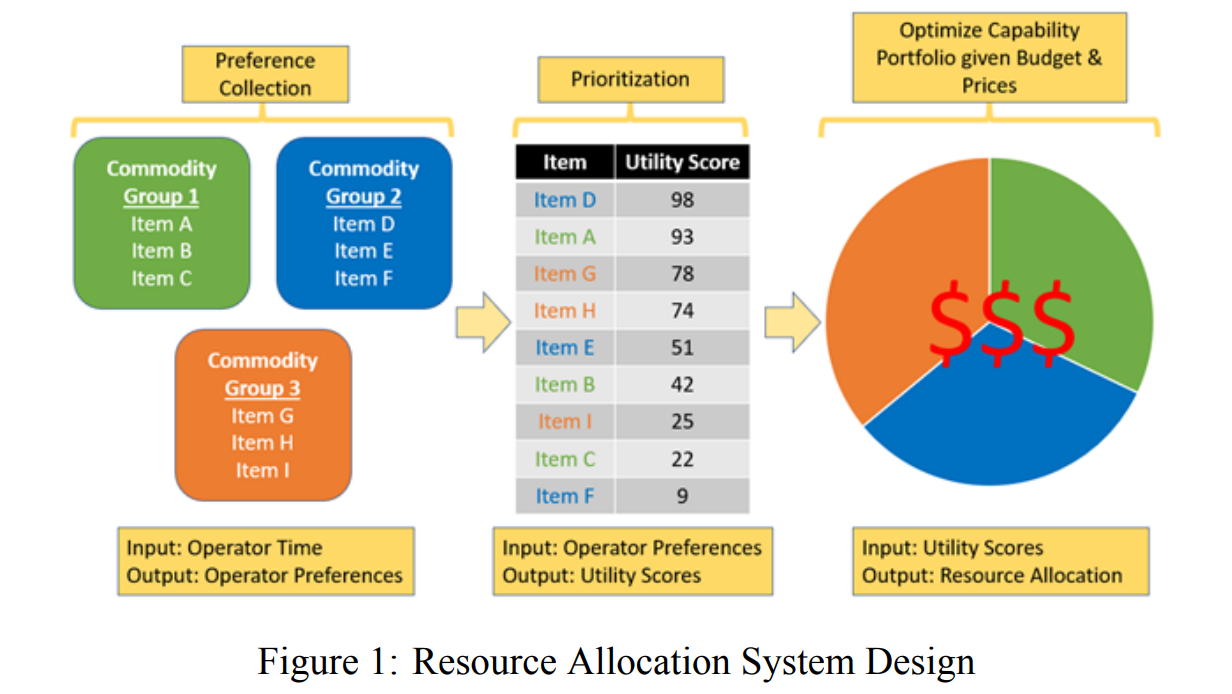 Preference Collection

Commodity Group 1
Item A
Item B
Item C

Commodity Group 2
Item D
Item E
Item F

Commodity Group 3
Item G
Item H
Item I

Input: Operator Time
Output: Operator Preferences

Prioritization

| Item | Utility Score |
|---|---|
| Item D | 98 |
| Item A | 93 |
| Item G | 78 |
| Item H | 74 |
| Item E | 51 |
| Item B | 42 |
| Item I | 25 |
| Item C | 22 |
| Item F | 9 |

Input: Operator Preferences
Output: Utility Scores

Optimize Capability Portfolio given Budget & Prices

$$$

Input: Utility Scores
Output: Resource Allocation

Figure 1: Resource Allocation System Design